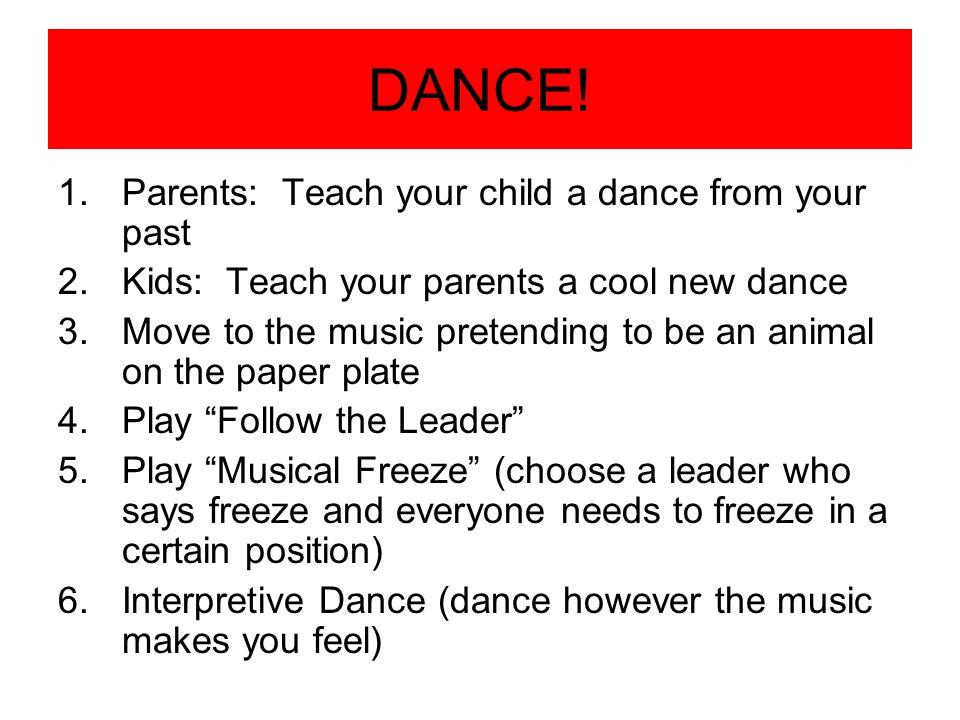 DANCE!

1. Parents: Teach your child a dance from your past
2. Kids: Teach your parents a cool new dance
3. Move to the music pretending to be an animal on the paper plate
4. Play “Follow the Leader”
5. Play “Musical Freeze” (choose a leader who says freeze and everyone needs to freeze in a certain position)
6. Interpretive Dance (dance however the music makes you feel)